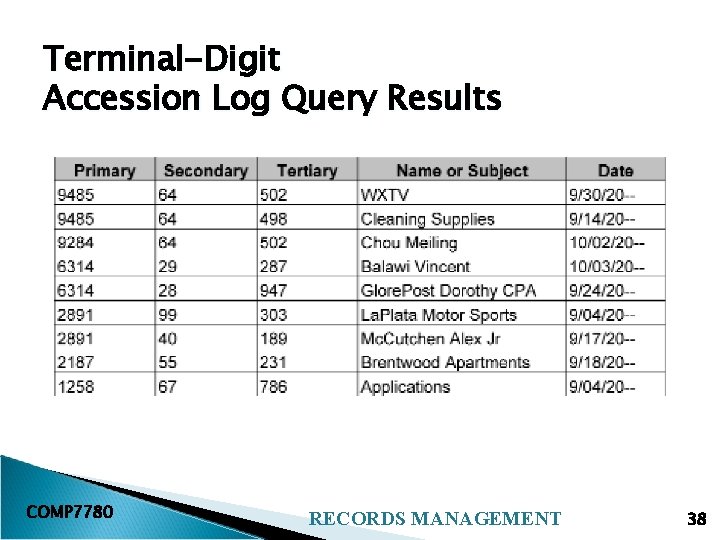 Terminal-Digit
Accession Log Query Results

| Primary | Secondary | Tertiary | Name or Subject | Date |
|---|---|---|---|---|
| 9485 | 64 | 502 | WXTV | 9/30/20-- |
| 9485 | 64 | 498 | Cleaning Supplies | 9/14/20-- |
| 9284 | 64 | 502 | Chou Meiling | 10/02/20-- |
| 6314 | 29 | 287 | Balawi Vincent | 10/03/20-- |
| 6314 | 28 | 947 | GlorePost Dorothy CPA | 9/24/20-- |
| 2891 | 99 | 303 | LaPlata Motor Sports | 9/04/20-- |
| 2891 | 40 | 189 | McCutchen Alex Jr | 9/17/20-- |
| 2187 | 55 | 231 | Brentwood Apartments | 9/18/20-- |
| 1258 | 67 | 786 | Applications | 9/04/20-- |

COMP7780

RECORDS MANAGEMENT

38